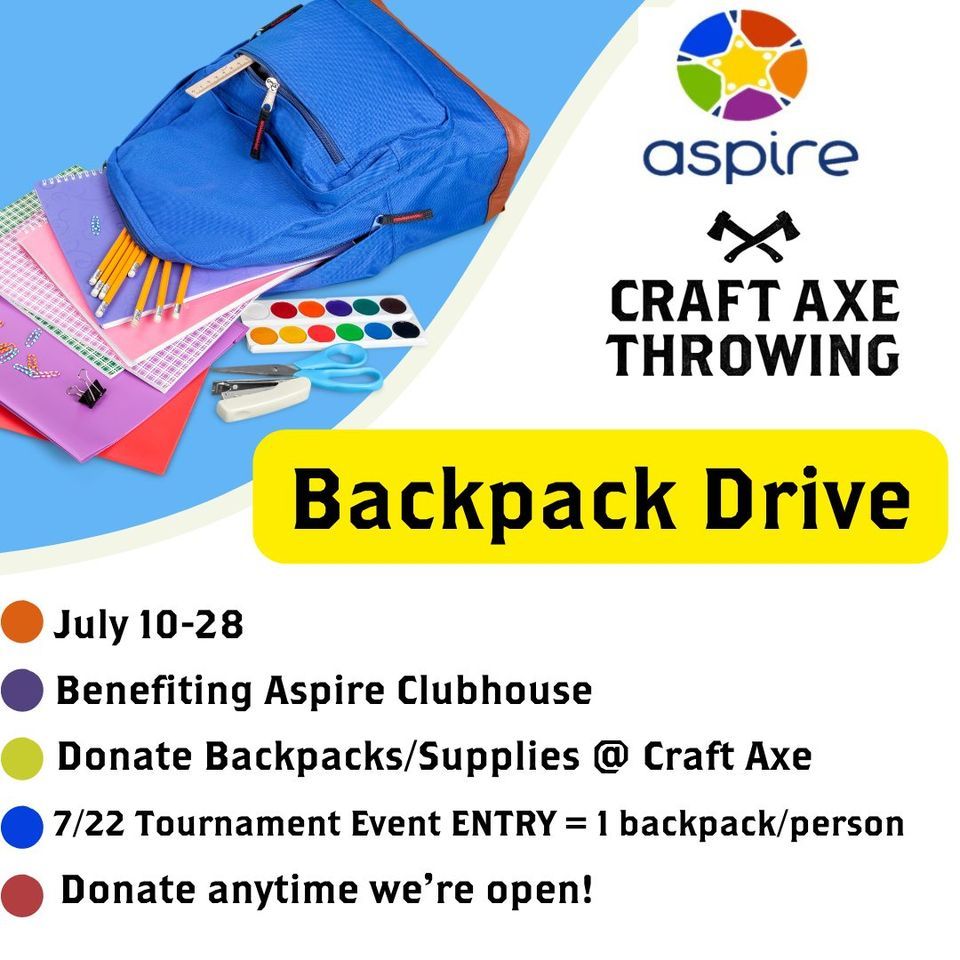 aspire

CRAFT AXE THROWING

Backpack Drive

July 10-28

Benefiting Aspire Clubhouse

Donate Backpacks/Supplies @ Craft Axe

7/22 Tournament Event ENTRY = 1 backpack/person

Donate anytime we're open!